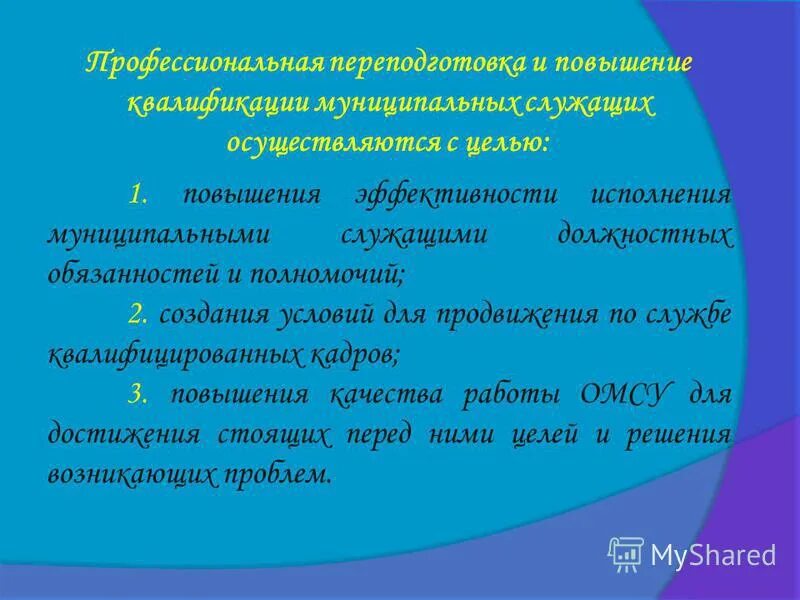 Профессиональная переподготовка и повышение квалификации муниципальных служащих осуществляются с целью:

1. повышения эффективности исполнения муниципальными служащими должностных обязанностей и полномочий;

2. создания условий для продвижения по службе квалифицированных кадров;

3. повышения качества работы ОМСУ для достижения стоящих перед ними целей и решения возникающих проблем.

MyShared